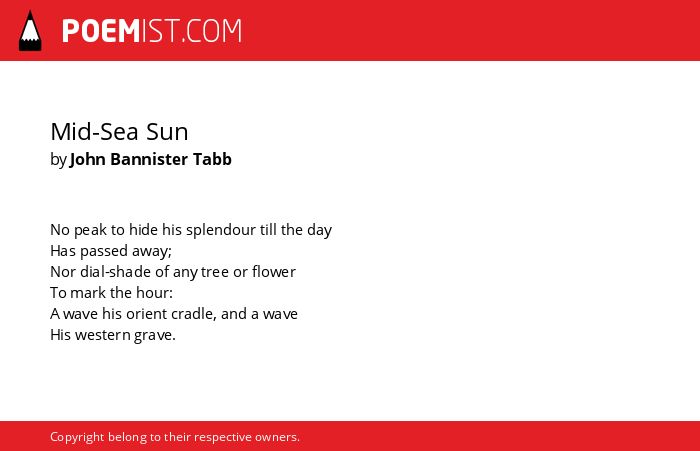 POEMIST.COM

Mid-Sea Sun
by John Bannister Tabb

No peak to hide his splendour till the day
Has passed away;
Nor dial-shade of any tree or flower
To mark the hour:
A wave his orient cradle, and a wave
His western grave.

Copyright belong to their respective owners.